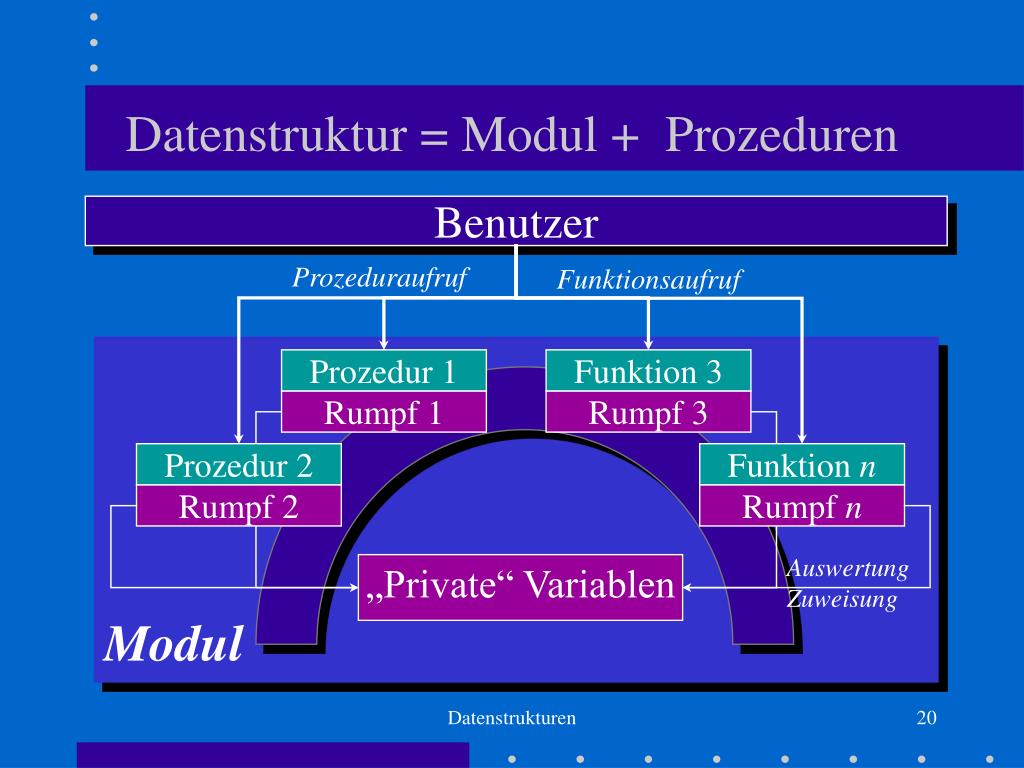 Datenstruktur = Modul + Prozeduren

Benutzer

Prozeduraufruf

Funktionsaufruf

Prozedur 1
Rumpf 1

Funktion 3
Rumpf 3

Prozedur 2
Rumpf 2

Funktion $n$
Rumpf $n$

„Private“ Variablen

Auswertung
Zuweisung

Modul

Datenstrukturen

20